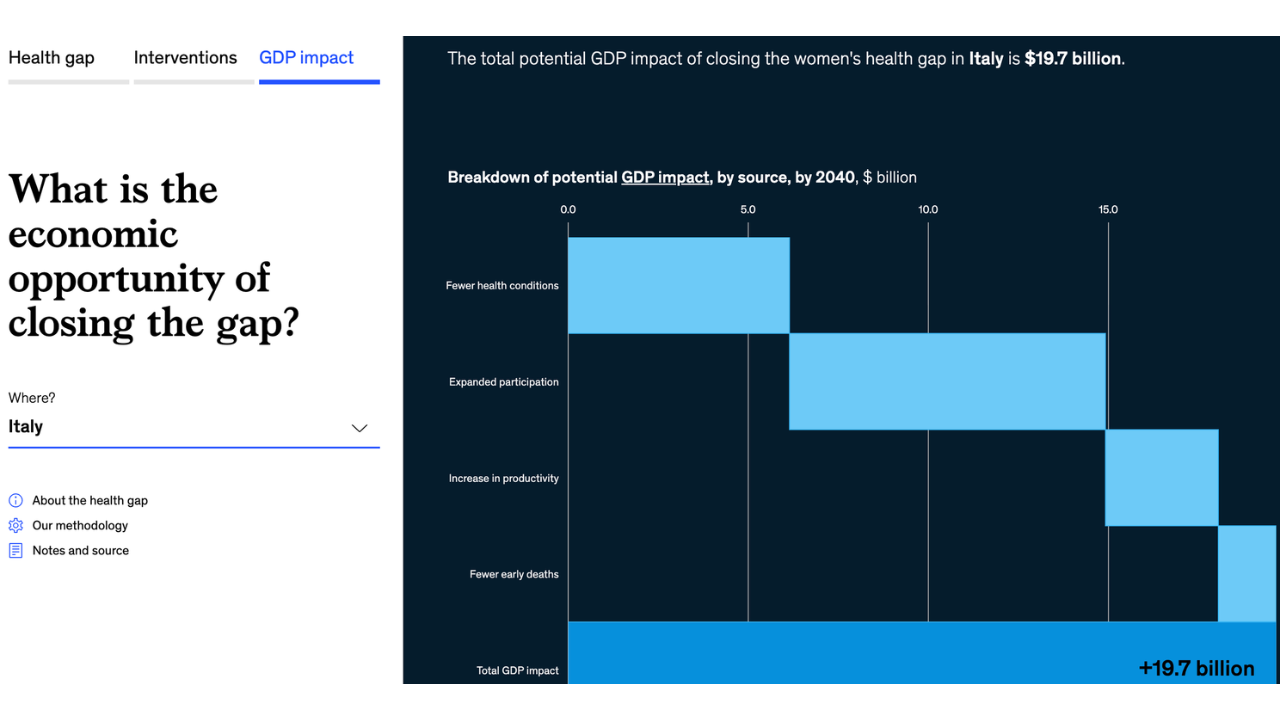 Health gap Interventions GDP impact

What is the economic opportunity of closing the gap?

Where?
Italy

About the health gap
Our methodology
Notes and source

The total potential GDP impact of closing the women's health gap in Italy is $19.7 billion.

Breakdown of potential GDP impact, by source, by 2040, $ billion

0.0 5.0 10.0 15.0

Fewer health conditions
Expanded participation
Increase in productivity
Fewer early deaths
Total GDP impact

+19.7 billion